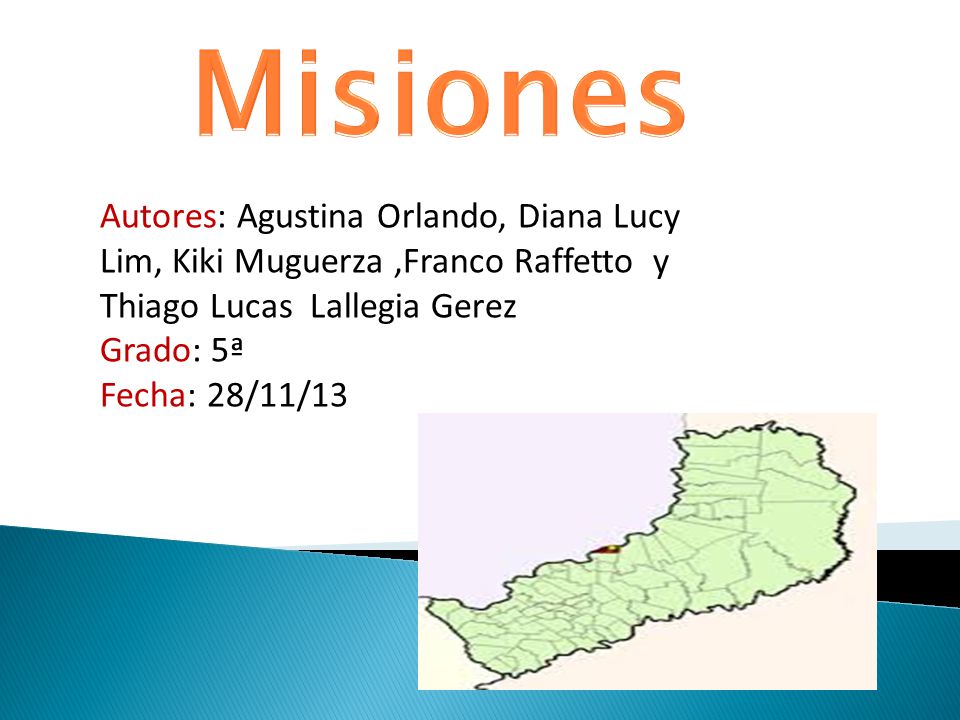 Misiones

Autores: Agustina Orlando, Diana Lucy Lim, Kiki Muguerza ,Franco Raffetto y Thiago Lucas Lallegia Gerez
Grado: 5ª
Fecha: 28/11/13